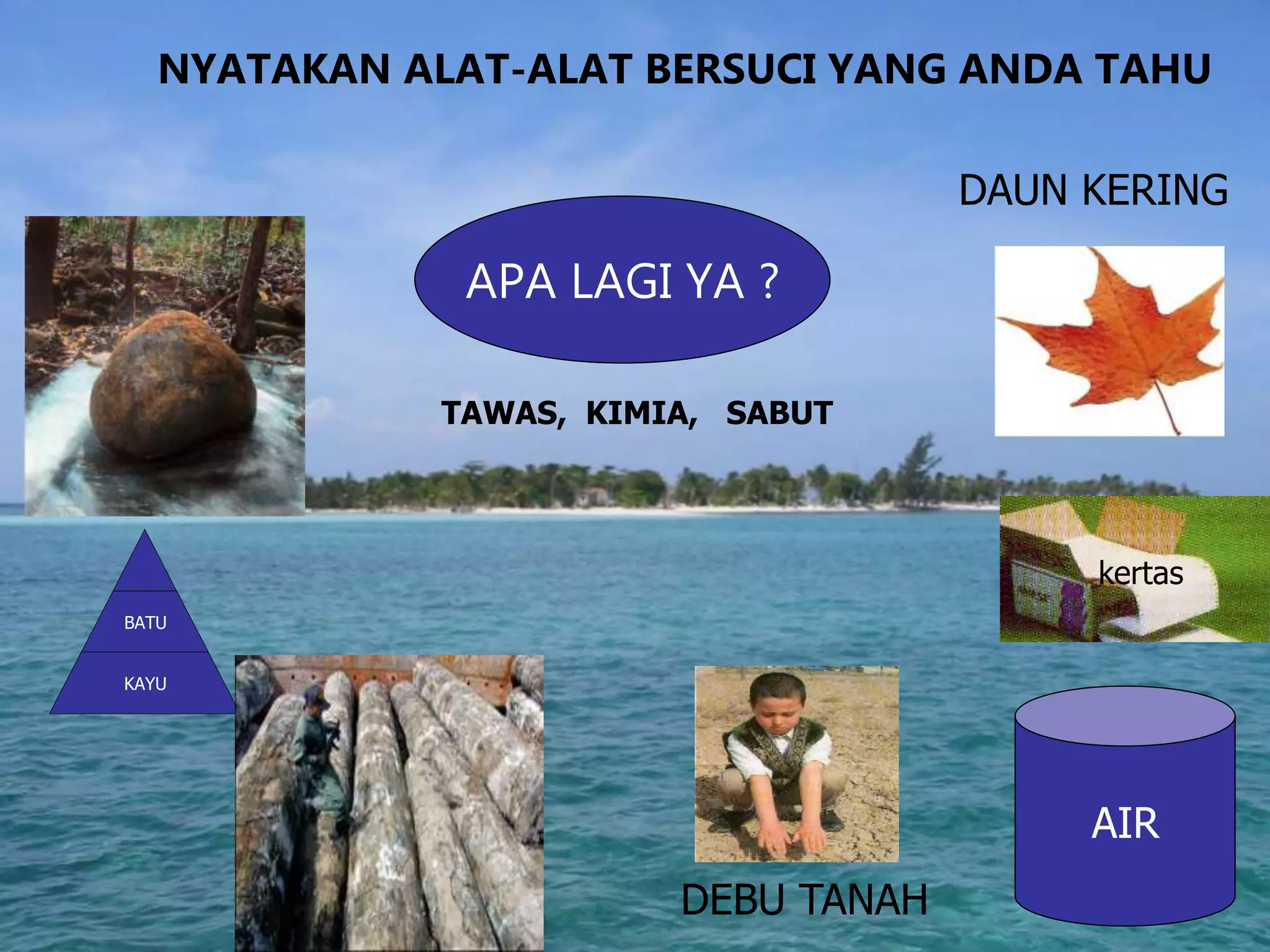 NYATAKAN ALAT-ALAT BERSUCI YANG ANDA TAHU

DAUN KERING

APA LAGI YA ?

TAWAS, KIMIA, SABUT

kertas

BATU

KAYU

DEBU TANAH

AIR